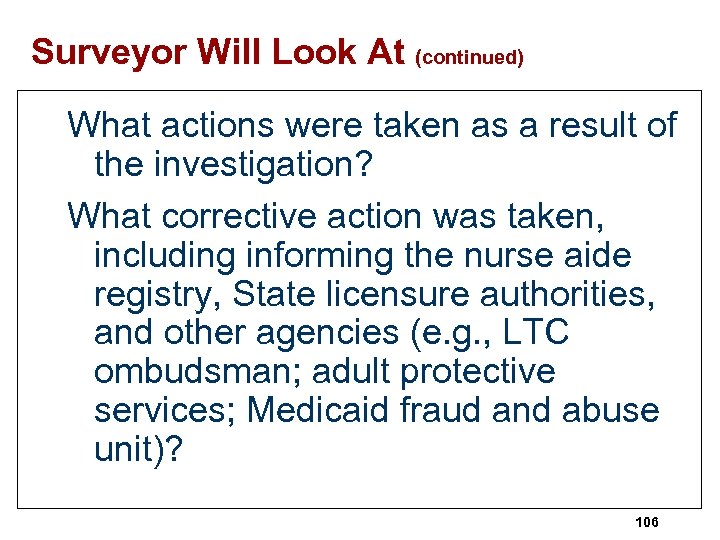 Surveyor Will Look At (continued)

What actions were taken as a result of the investigation?

What corrective action was taken, including informing the nurse aide registry, State licensure authorities, and other agencies (e.g., LTC ombudsman; adult protective services; Medicaid fraud and abuse unit)?

106